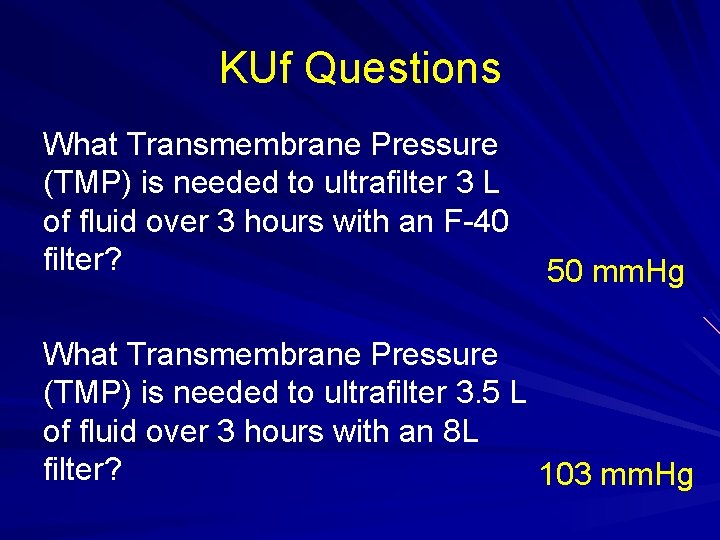 KUf Questions

What Transmembrane Pressure (TMP) is needed to ultrafilter 3 L of fluid over 3 hours with an F-40 filter?

50 mmHg

What Transmembrane Pressure (TMP) is needed to ultrafilter 3.5 L of fluid over 3 hours with an 8L filter?

103 mmHg